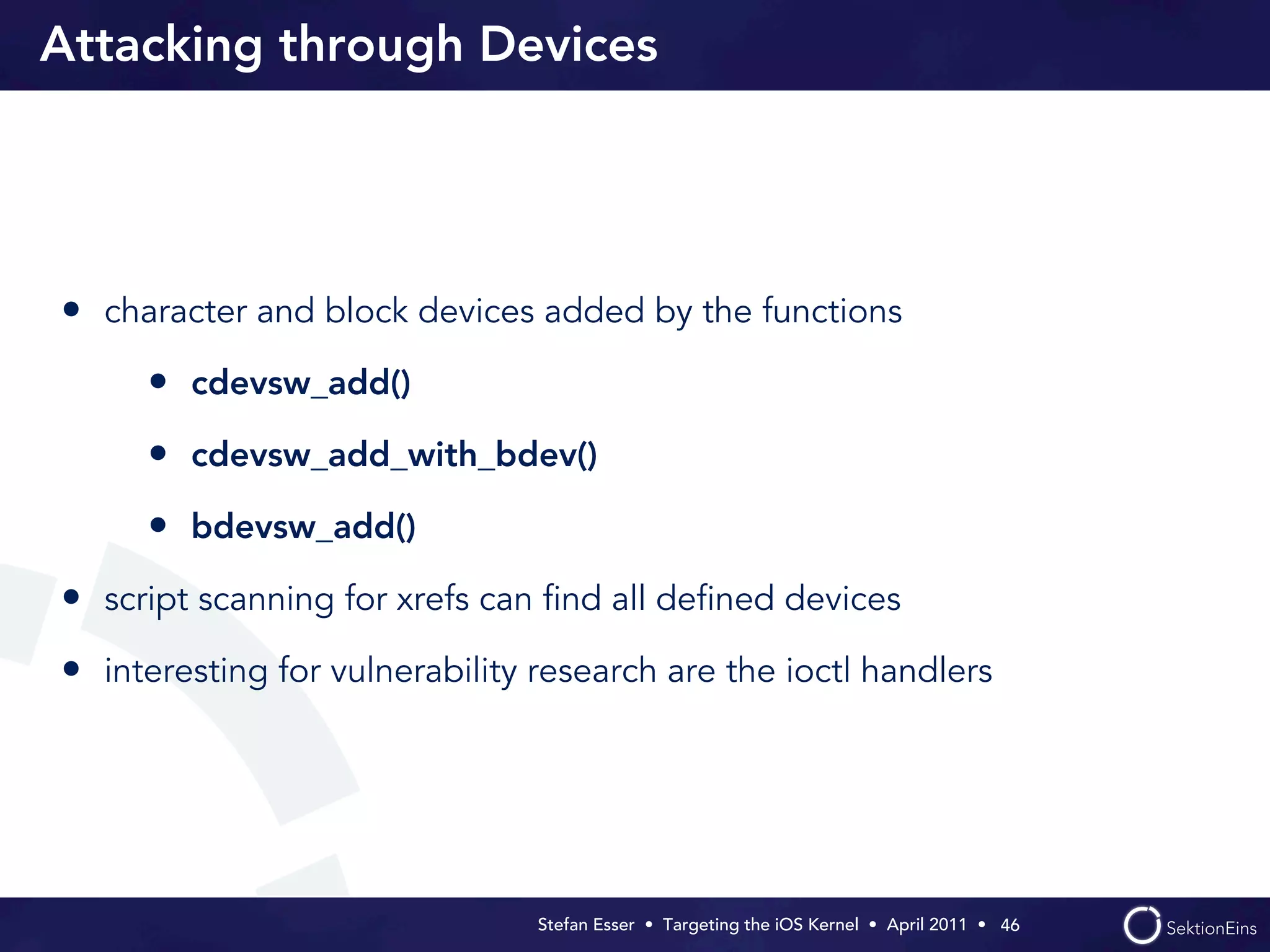 Attacking through Devices

• character and block devices added by the functions

  • cdevsw_add()

  • cdevsw_add_with_bdev()

  • bdevsw_add()

• script scanning for xrefs can find all defined devices

• interesting for vulnerability research are the ioctl handlers

Stefan Esser • Targeting the iOS Kernel • April 2011 • 46

SektionEins